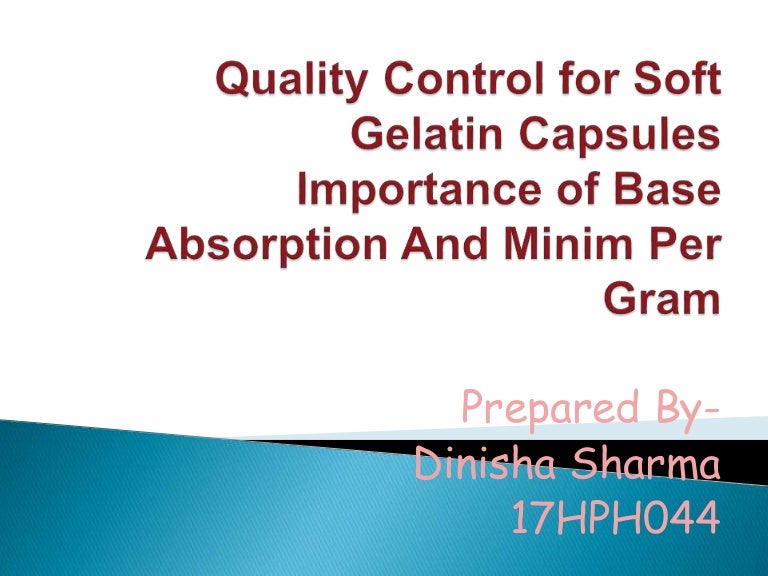 Quality Control for Soft Gelatin Capsules Importance of Base Absorption And Minim Per Gram

Prepared By-
Dinisha Sharma
17HPH044